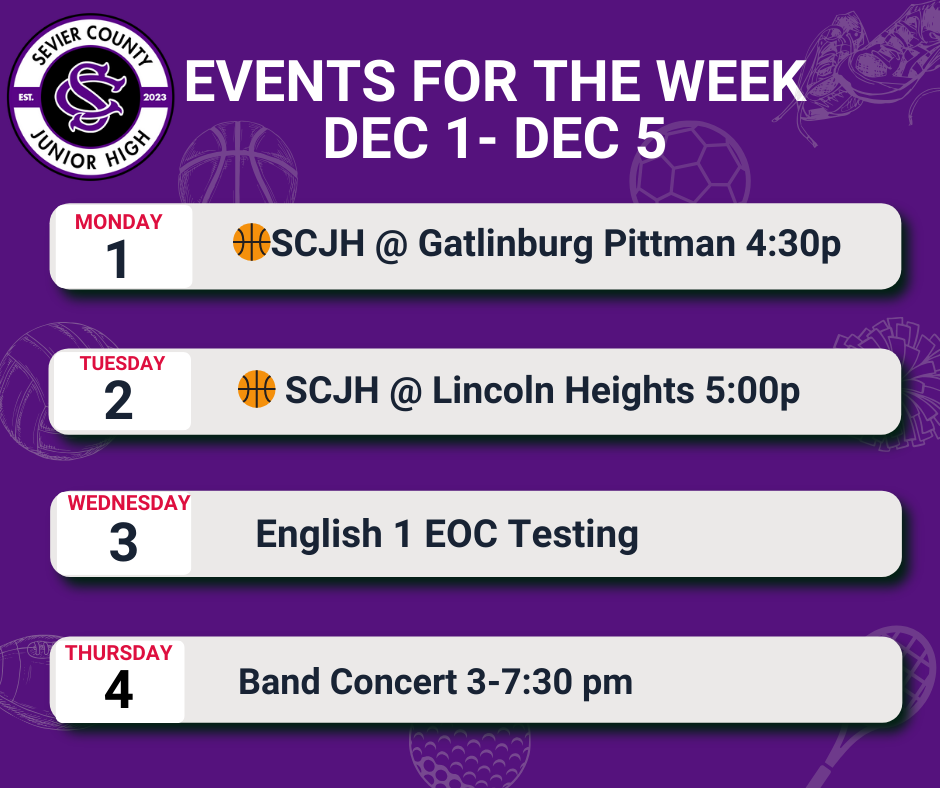 SEVIER COUNTY
EST. SC 2023
JUNIOR HIGH

EVENTS FOR THE WEEK
DEC 1- DEC 5

MONDAY
1
SCJH @ Gatlinburg Pittman 4:30p

TUESDAY
2
SCJH @ Lincoln Heights 5:00p

WEDNESDAY
3
English 1 EOC Testing

THURSDAY
4
Band Concert 3-7:30 pm